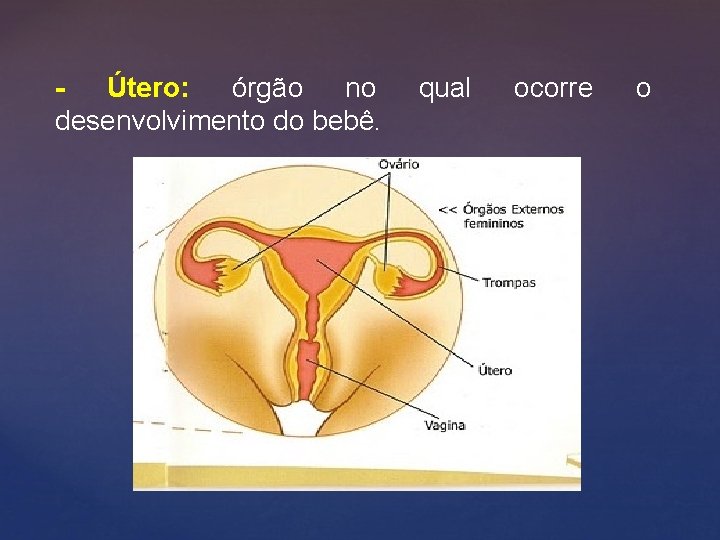 - Útero: órgão no qual ocorre o desenvolvimento do bebê.

Ovário

<< Órgãos Externos femininos

Trompas

Útero

Vagina